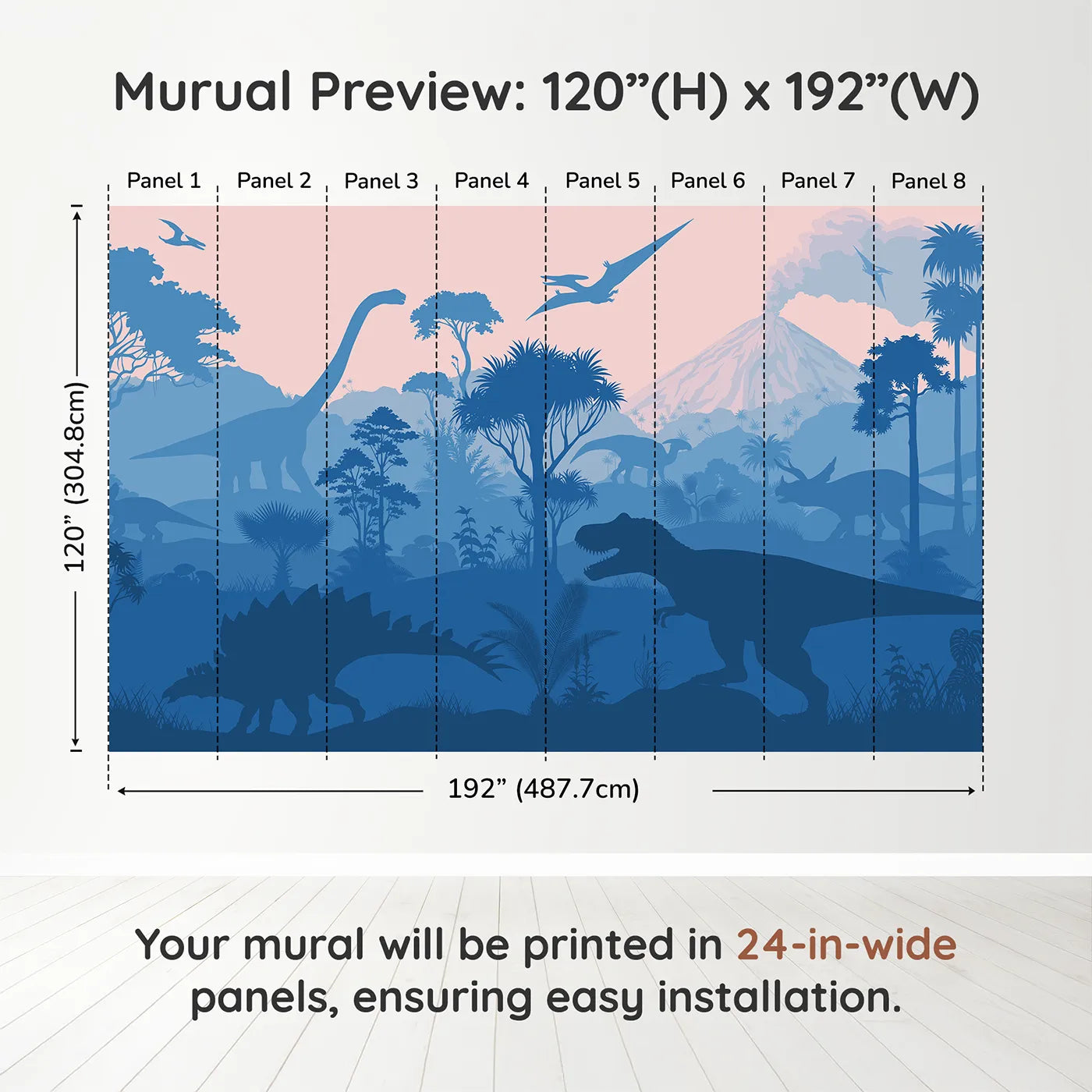 Murual Preview: 120”(H) x 192”(W)

Panel 1 Panel 2 Panel 3 Panel 4 Panel 5 Panel 6 Panel 7 Panel 8

120” (304.8cm)

192” (487.7cm)

Your mural will be printed in 24-in-wide panels, ensuring easy installation.